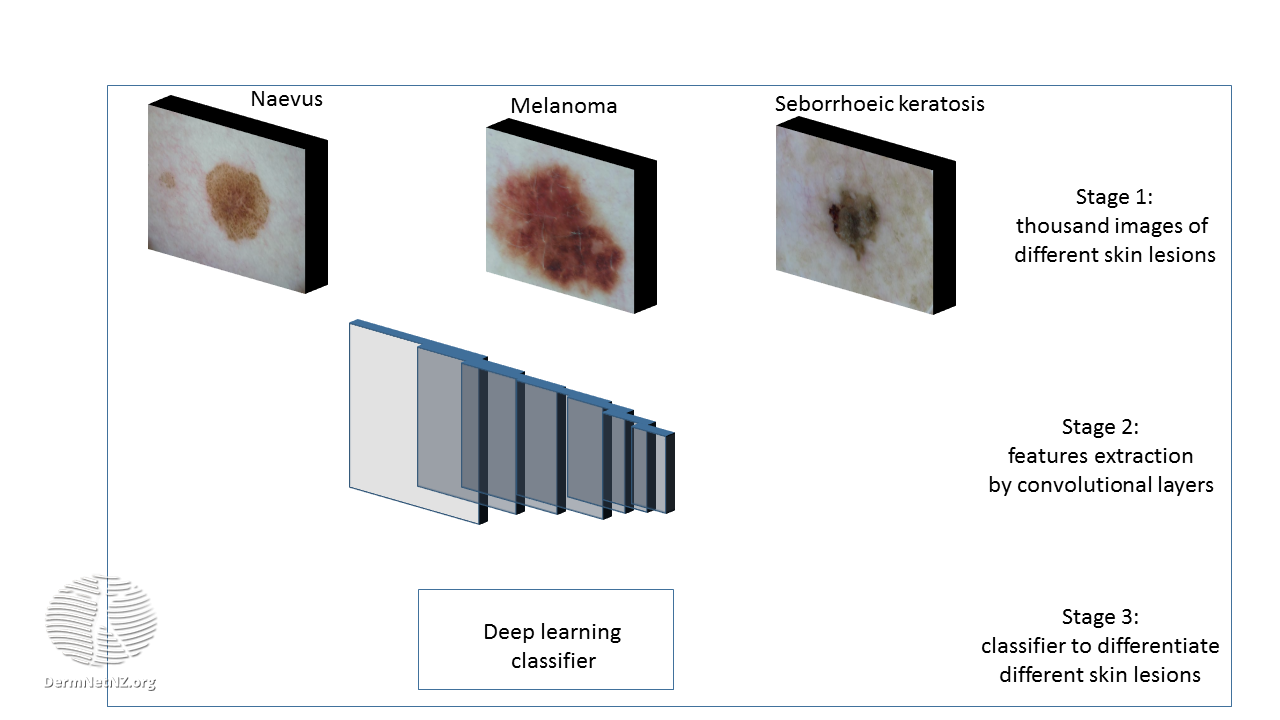 Naevus

Melanoma

Seborrhoeic keratosis

Stage 1:
thousand images of
different skin lesions

Stage 2:
features extraction
by convolutional layers

Deep learning
classifier

Stage 3:
classifier to differentiate
different skin lesions

DermNetNZ.org